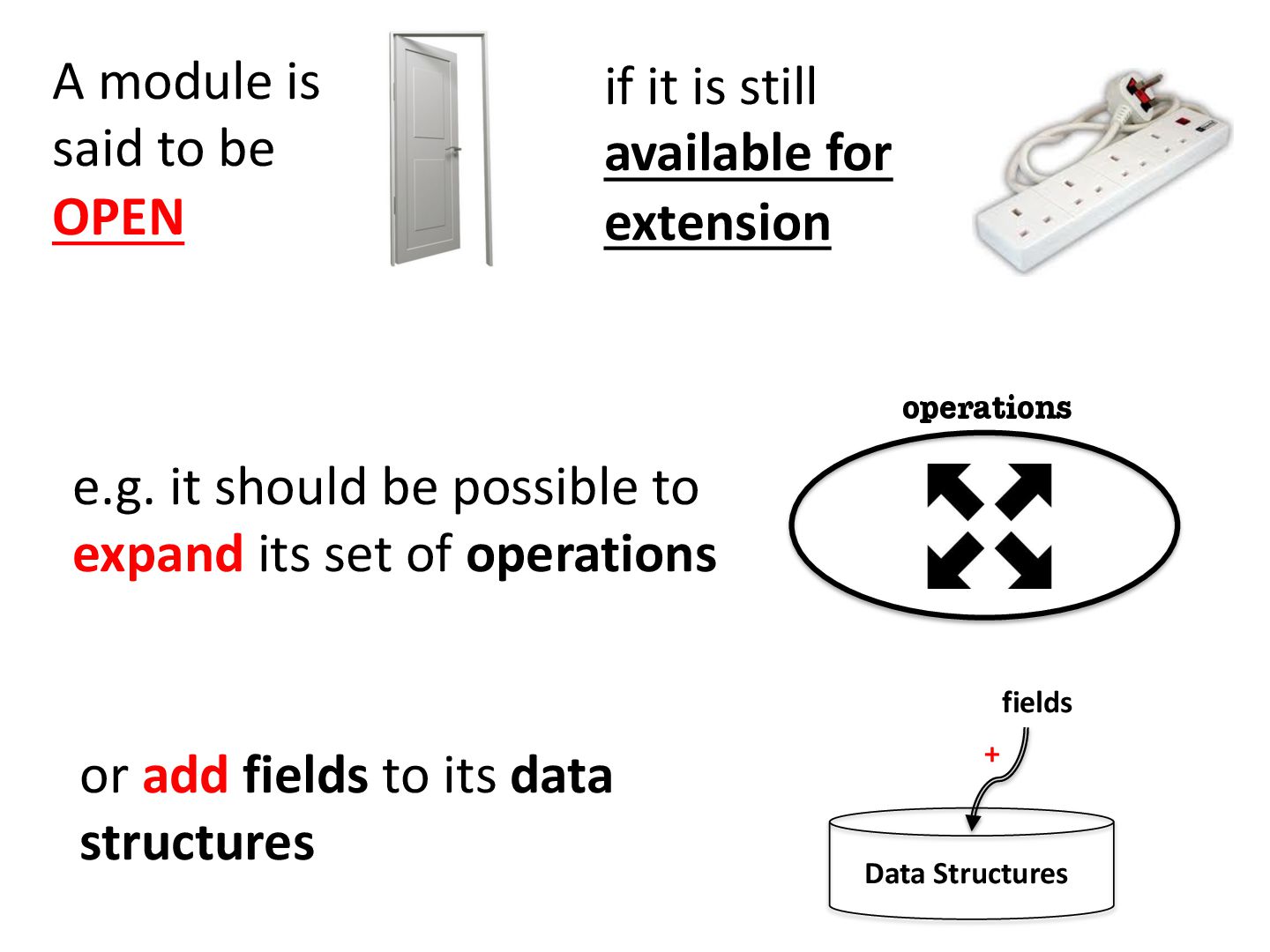 A module is said to be OPEN

if it is still available for extension

operations

e.g. it should be possible to expand its set of operations

fields

+

or add fields to its data structures

Data Structures